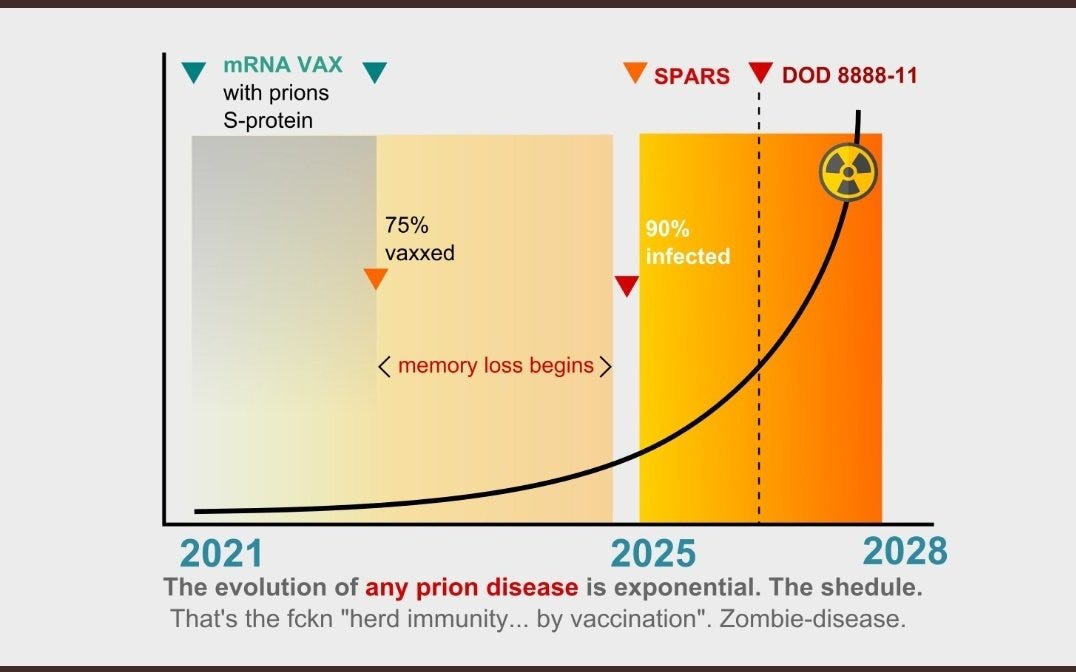 mRNA VAX
with prions
S-protein

SPARS
DOD 8888-11

75%
vaxxed

90%
infected

< memory loss begins >

2021
2025
2028

The evolution of any prion disease is exponential. The shedule.
That's the fckn "herd immunity... by vaccination". Zombie-disease.